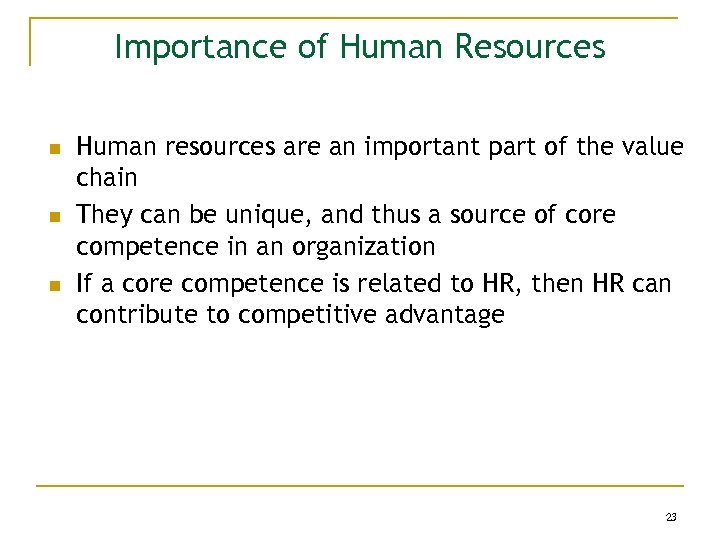 Importance of Human Resources

- Human resources are an important part of the value chain
- They can be unique, and thus a source of core competence in an organization
- If a core competence is related to HR, then HR can contribute to competitive advantage

23